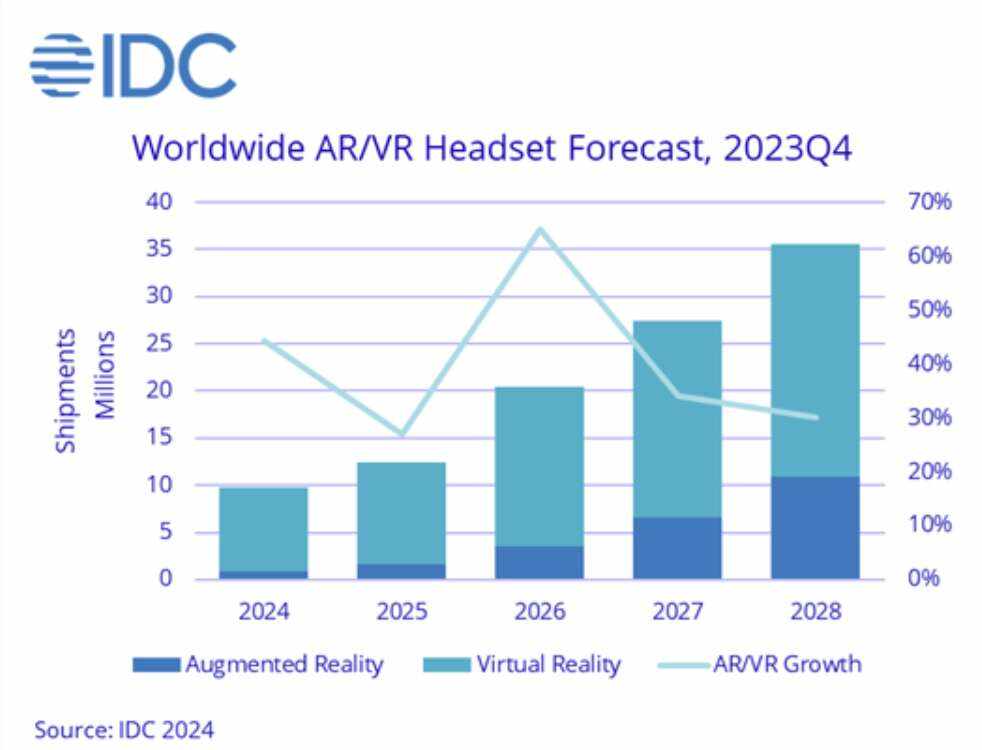 IDC

Worldwide AR/VR Headset Forecast, 2023Q4

Shipments Millions

40
35
30
25
20
15
10
5
0

70%
60%
50%
40%
30%
20%
10%
0%

2024
2025
2026
2027
2028

Augmented Reality
Virtual Reality
AR/VR Growth

Source: IDC 2024